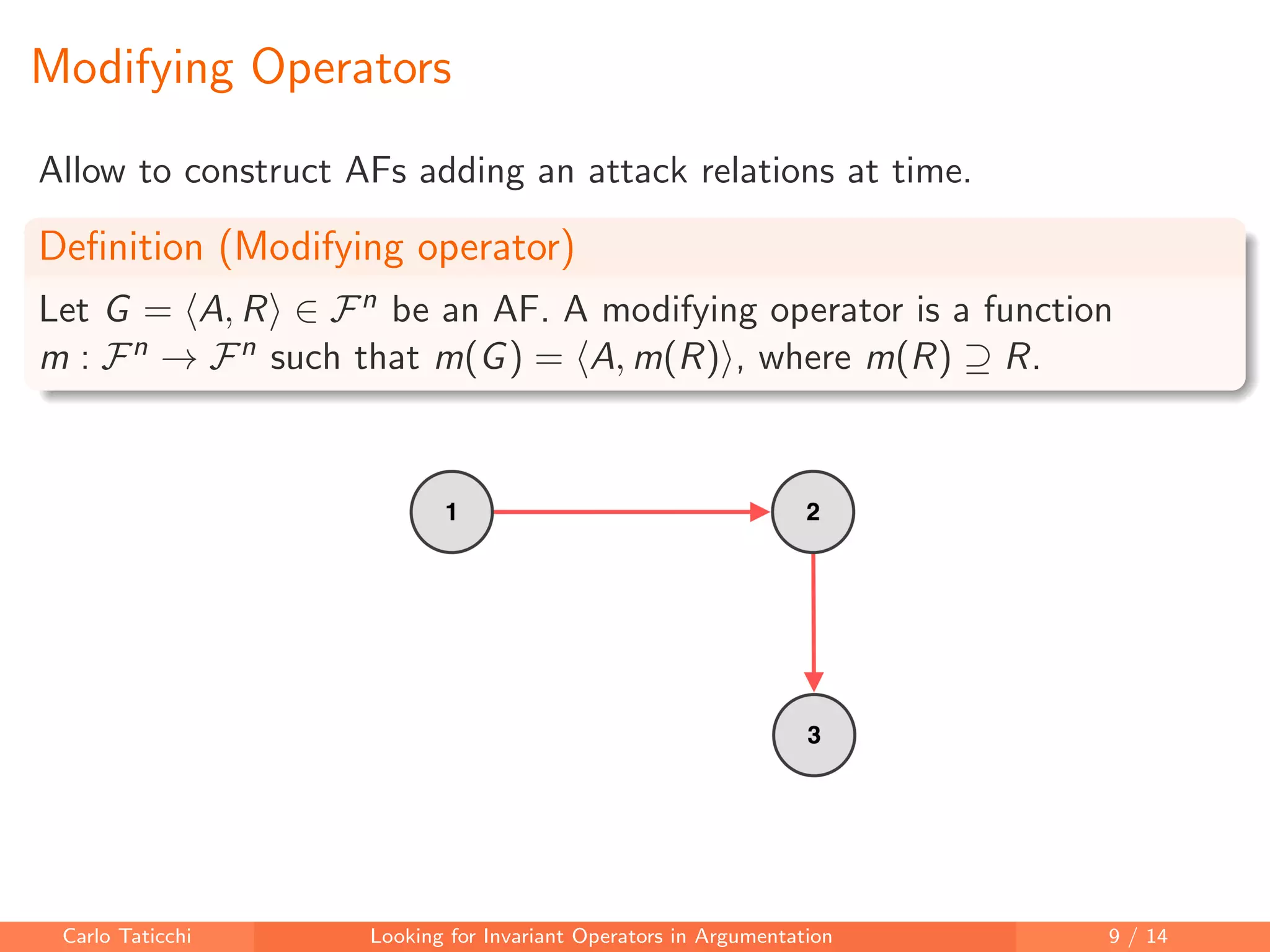 Modifying Operators

Allow to construct AFs adding an attack relations at time.

Definition (Modifying operator)

Let $G = \langle A, R \rangle \in \mathcal{F}^n$ be an AF. A modifying operator is a function $m : \mathcal{F}^n \rightarrow \mathcal{F}^n$ such that $m(G) = \langle A, m(R) \rangle$, where $m(R) \supseteq R$.

1

2

3

Carlo Taticchi Looking for Invariant Operators in Argumentation 9 / 14